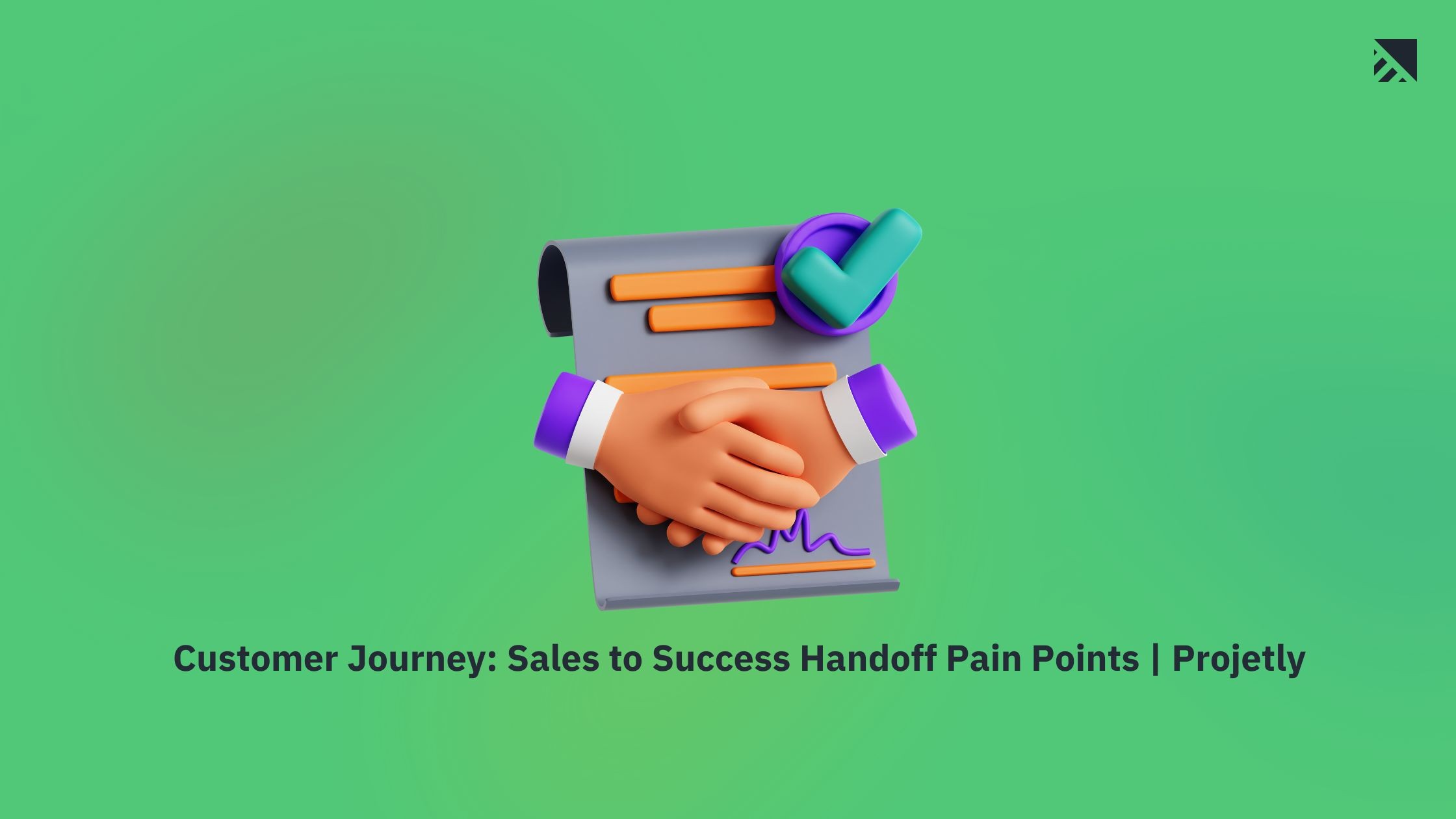 Customer Journey: Sales to Success Handoff Pain Points | Projetly